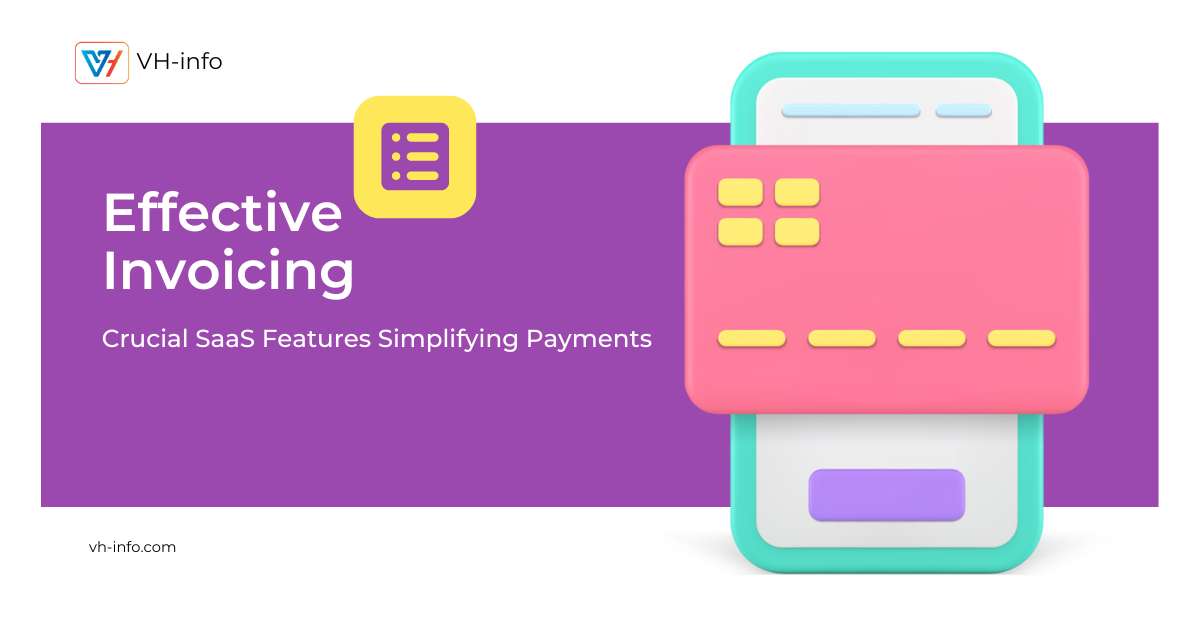 VH-info

Effective Invoicing

Crucial SaaS Features Simplifying Payments

vh-info.com